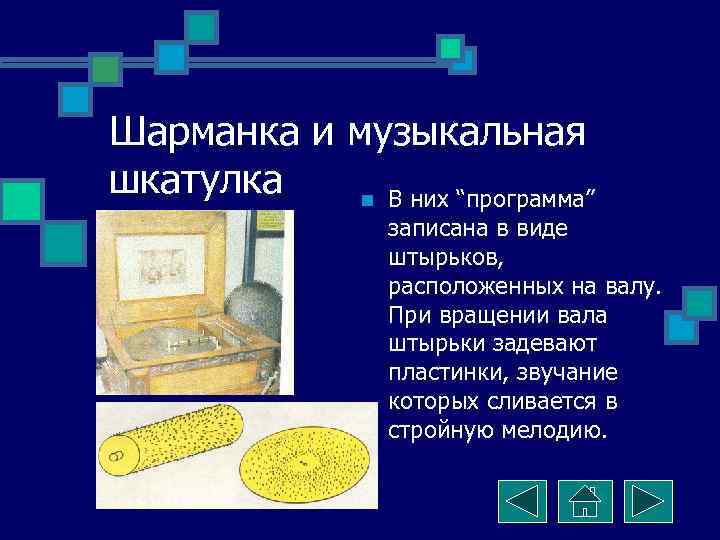 Шарманка и музыкальная шкатулка

В них “программа” записана в виде штырьков, расположенных на валу. При вращении вала штырьки задевают пластинки, звучание которых сливается в стройную мелодию.